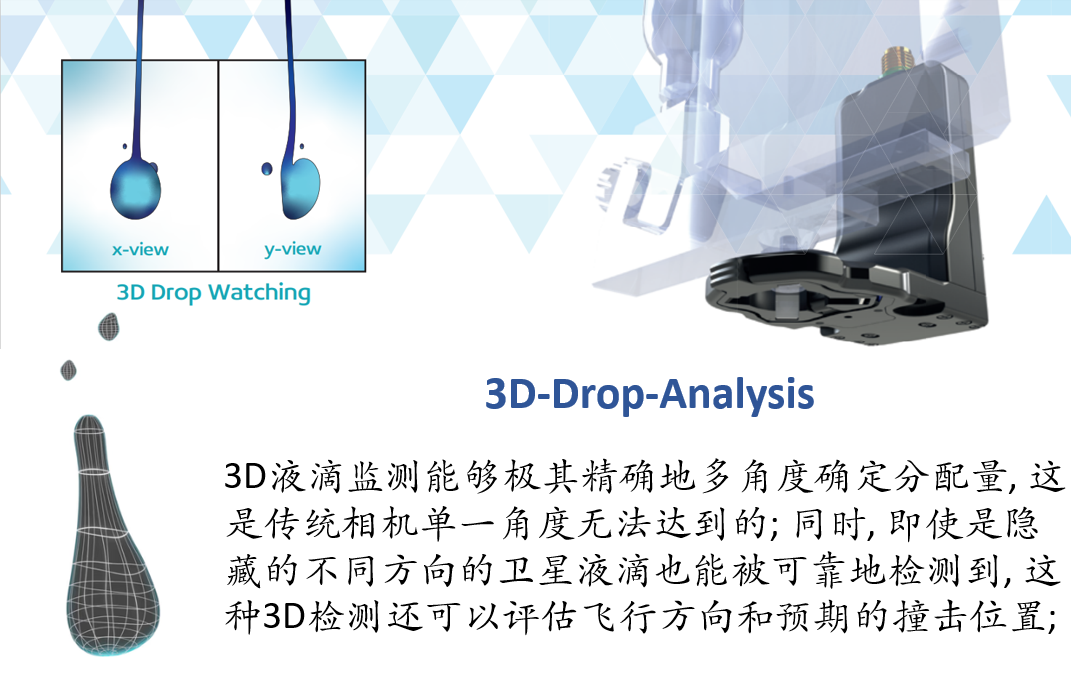 x-view

y-view

3D Drop Watching

3D-Drop-Analysis

3D液滴监测能够极其精确地多角度确定分配量, 这是传统相机单一角度无法达到的; 同时, 即使是隐藏的不同方向的卫星液滴也能被可靠地检测到, 这种3D检测还可以评估飞行方向和预期的撞击位置;